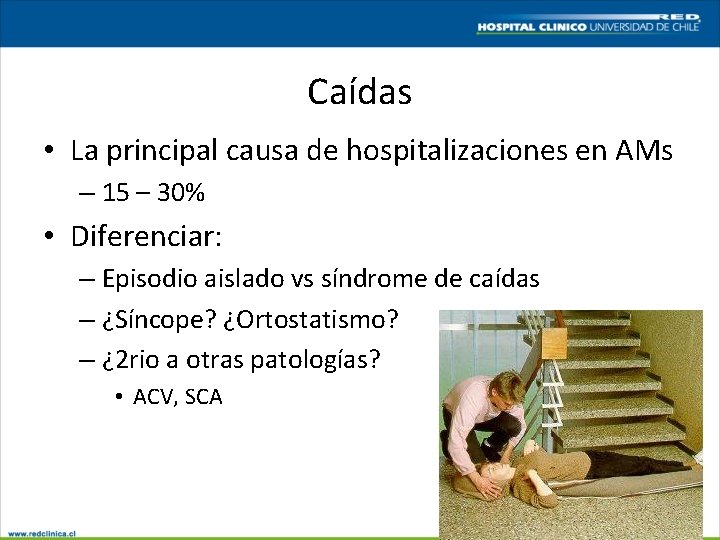 RED
HOSPITAL CLINICO UNIVERSIDAD DE CHILE

Caídas

• La principal causa de hospitalizaciones en AMs
– 15 – 30%
• Diferenciar:
– Episodio aislado vs síndrome de caídas
– ¿Síncope? ¿Ortostatismo?
– ¿2rio a otras patologías?
• ACV, SCA

www.redclinica.cl